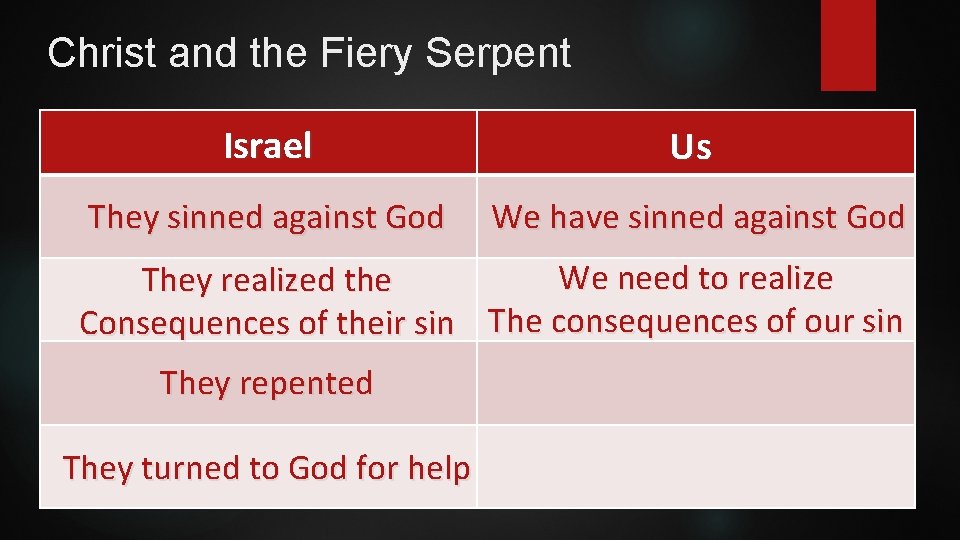 Christ and the Fiery Serpent

| Israel | Us |
|---|---|
| They sinned against God | We have sinned against God |
| They realized the Consequences of their sin | We need to realize The consequences of our sin |
| They repented | |
| They turned to God for help | |